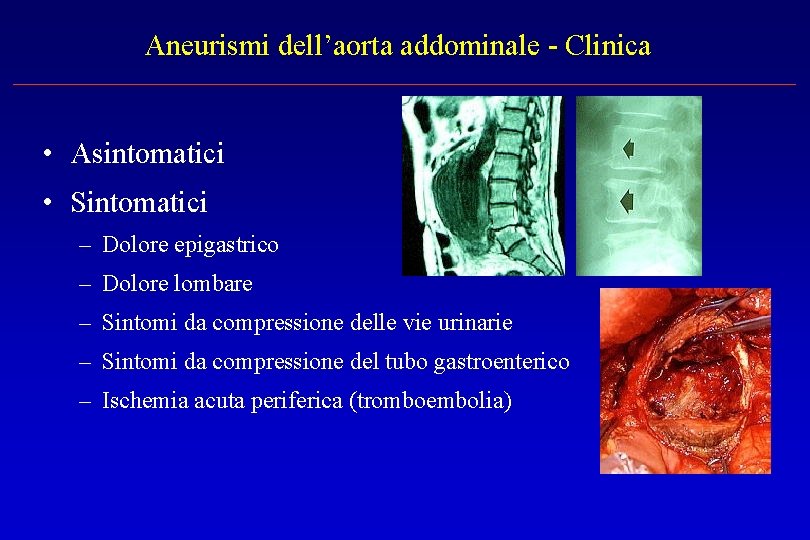 Aneurismi dell’aorta addominale - Clinica

• Asintomatici
• Sintomatici
– Dolore epigastrico
– Dolore lombare
– Sintomi da compressione delle vie urinarie
– Sintomi da compressione del tubo gastroenterico
– Ischemia acuta periferica (tromboembolia)